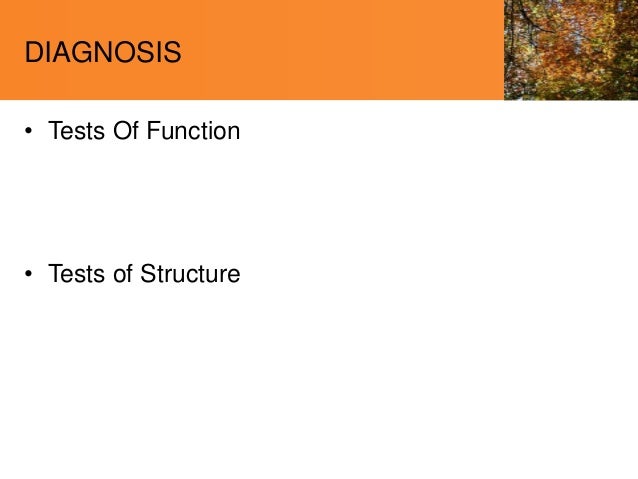 DIAGNOSIS

• Tests Of Function

• Tests of Structure